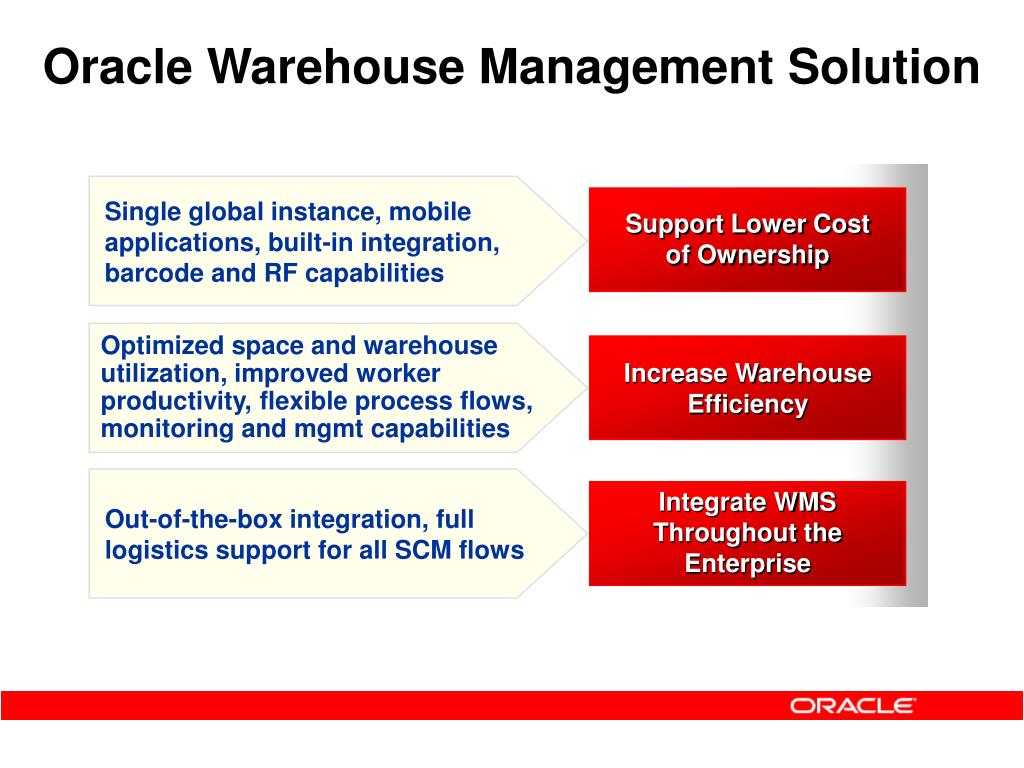 Oracle Warehouse Management Solution

Single global instance, mobile applications, built-in integration, barcode and RF capabilities

Support Lower Cost of Ownership

Optimized space and warehouse utilization, improved worker productivity, flexible process flows, monitoring and mgmt capabilities

Increase Warehouse Efficiency

Out-of-the-box integration, full logistics support for all SCM flows

Integrate WMS Throughout the Enterprise

ORACLE